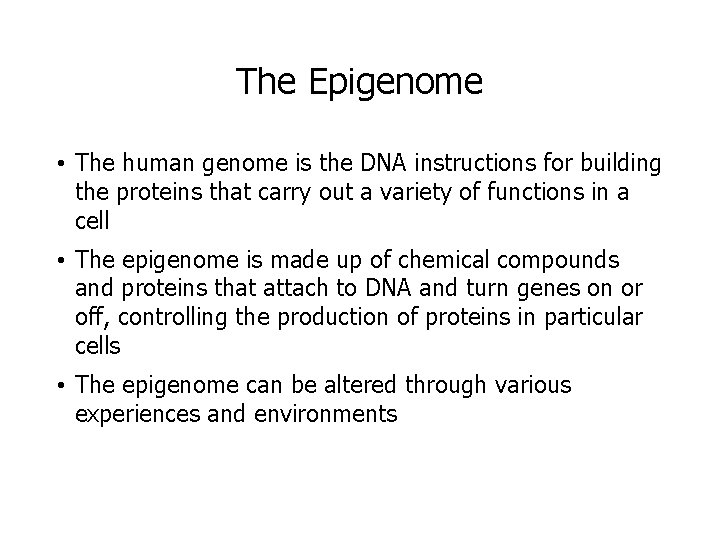 The Epigenome

• The human genome is the DNA instructions for building the proteins that carry out a variety of functions in a cell

• The epigenome is made up of chemical compounds and proteins that attach to DNA and turn genes on or off, controlling the production of proteins in particular cells

• The epigenome can be altered through various experiences and environments